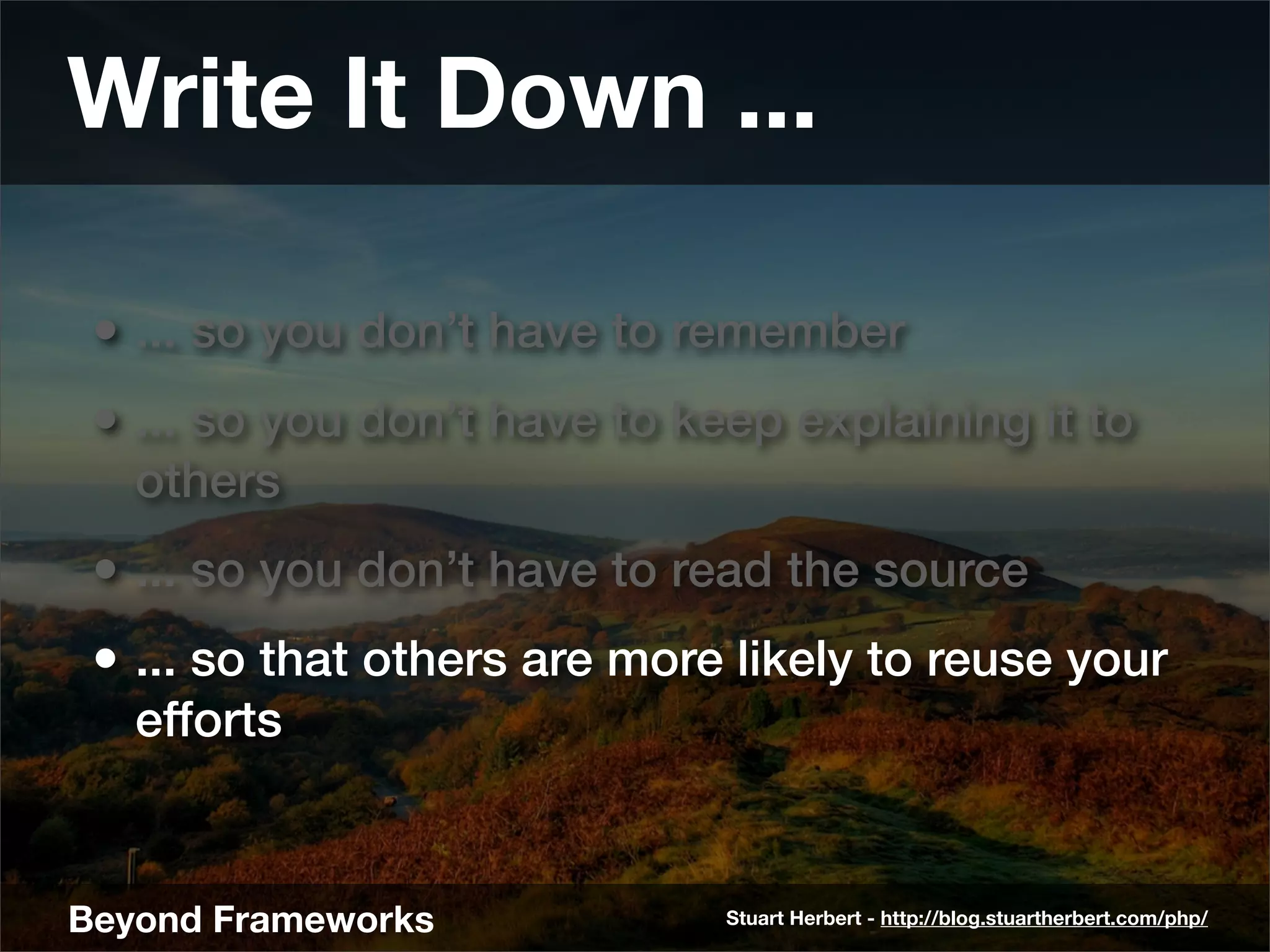 Write It Down ...

• ... so you don't have to remember

• ... so you don't have to keep explaining it to others

• ... so you don't have to read the source

• ... so that others are more likely to reuse your efforts

Beyond Frameworks

Stuart Herbert - http://blog.stuartherbert.com/php/